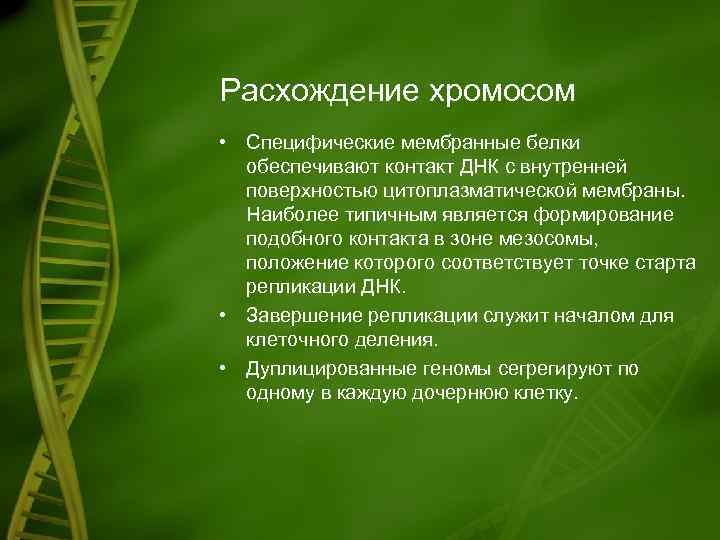 Расхождение хромосом

• Специфические мембранные белки обеспечивают контакт ДНК с внутренней поверхностью цитоплазматической мембраны. Наиболее типичным является формирование подобного контакта в зоне мезосомы, положение которого соответствует точке старта репликации ДНК.

• Завершение репликации служит началом для клеточного деления.

• Дуплицированные геномы сегрегируют по одному в каждую дочернюю клетку.